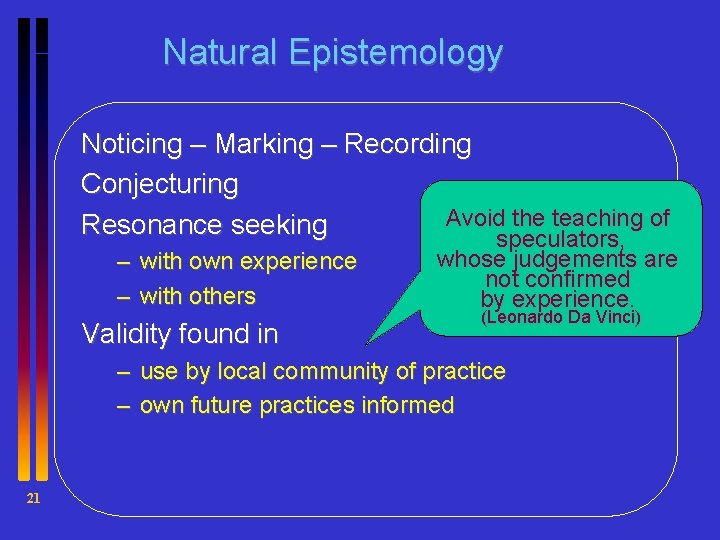 Natural Epistemology

Noticing – Marking – Recording

Conjecturing

Resonance seeking

– with own experience

– with others

Validity found in

– use by local community of practice

– own future practices informed

Avoid the teaching of speculators, whose judgements are not confirmed by experience.
(Leonardo Da Vinci)

21